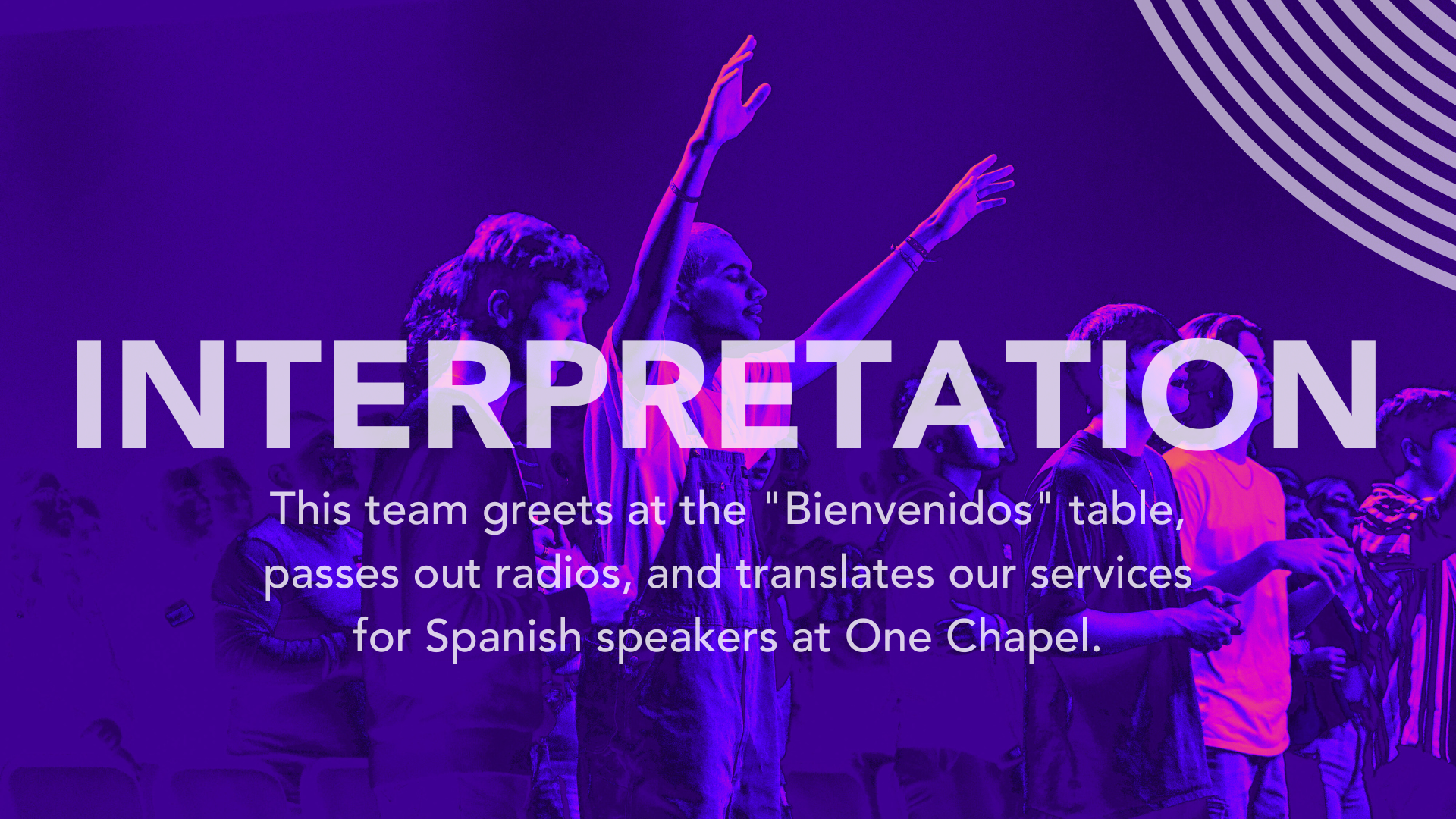 INTERPRETATION

This team greets at the "Bienvenidos" table, passes out radios, and translates our services for Spanish speakers at One Chapel.